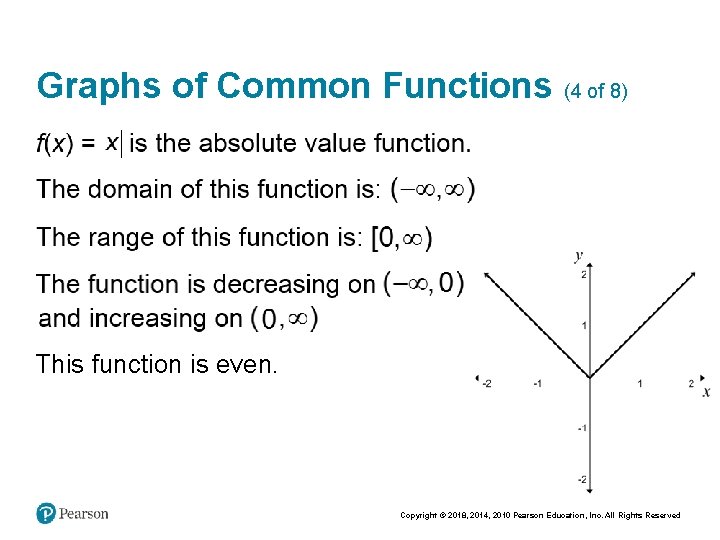 Graphs of Common Functions (4 of 8)

$f(x) = x|$ is the absolute value function.

The domain of this function is: $(-\infty, \infty)$

The range of this function is: $[0, \infty)$

The function is decreasing on $(-\infty, 0)$ and increasing on $(0, \infty)$

This function is even.

y
2
1
-2
-1
1
2
x
-1
-2

Pearson

Copyright © 2018, 2014, 2010 Pearson Education, Inc. All Rights Reserved